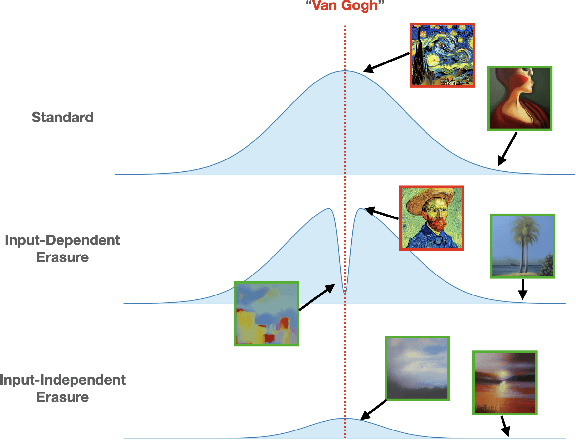 "Van Gogh"

Standard

Input-Dependent Erasure

Input-Independent Erasure